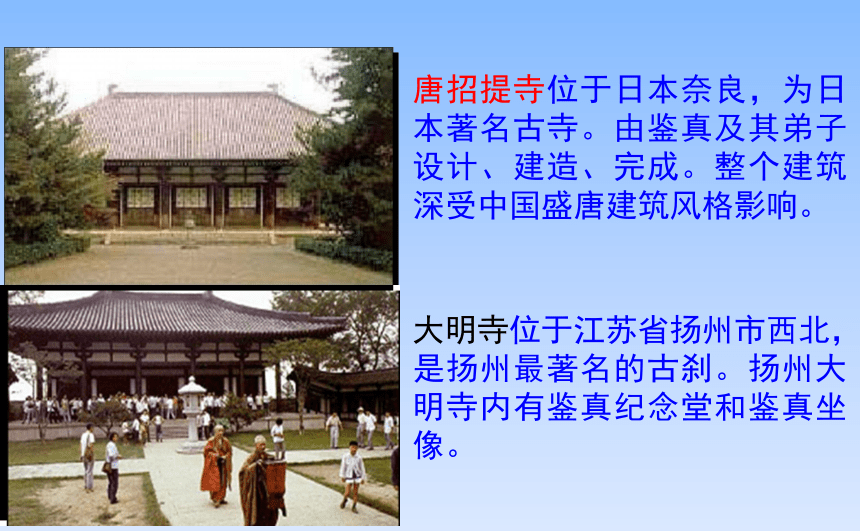 唐招提寺位于日本奈良，为日本著名古寺。由鉴真及其弟子设计、建造、完成。整个建筑深受中国盛唐建筑风格影响。

大明寺位于江苏省扬州市西北，是扬州最著名的古刹。扬州大明寺内有鉴真纪念堂和鉴真坐像。